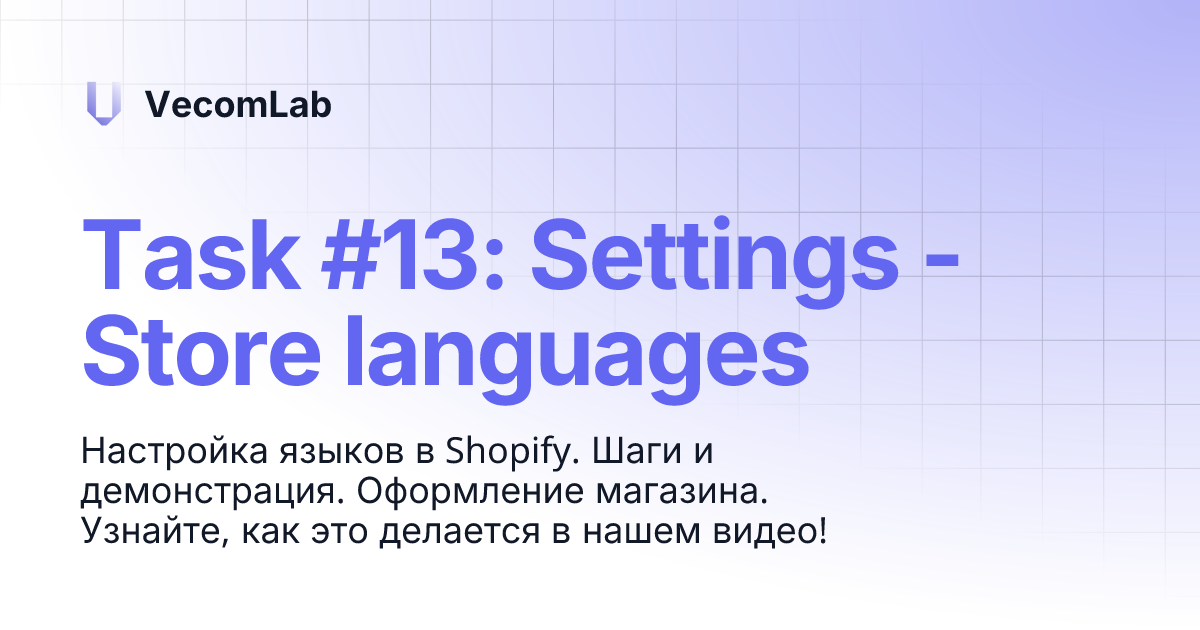 VecomLab

Task #13: Settings - Store languages

Настройка языков в Shopify. Шаги и демонстрация. Оформление магазина. Узнайте, как это делается в нашем видео!